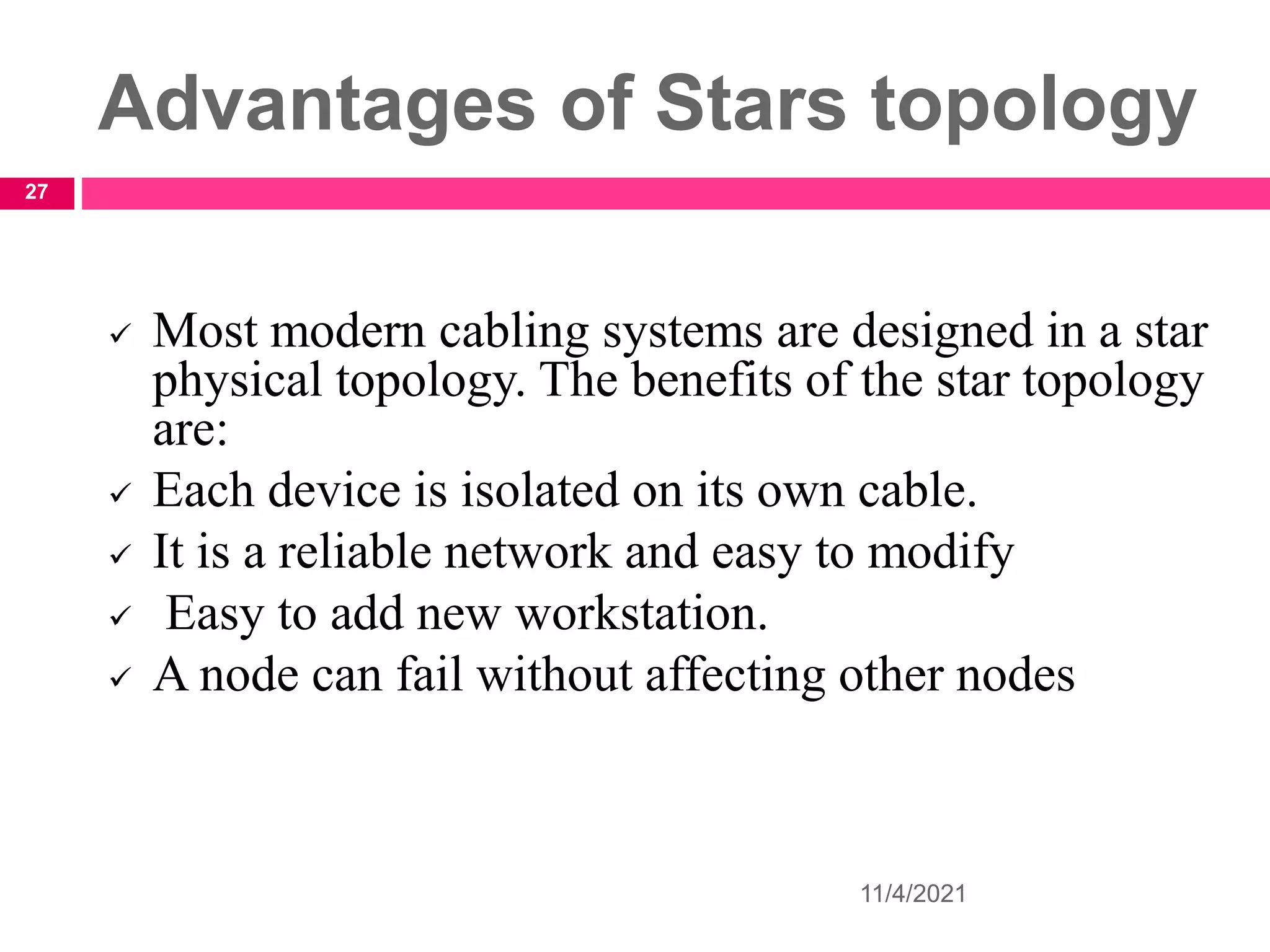 Advantages of Stars topology

27

✓ Most modern cabling systems are designed in a star physical topology. The benefits of the star topology are:

✓ Each device is isolated on its own cable.

✓ It is a reliable network and easy to modify

✓ Easy to add new workstation.

✓ A node can fail without affecting other nodes

11/4/2021